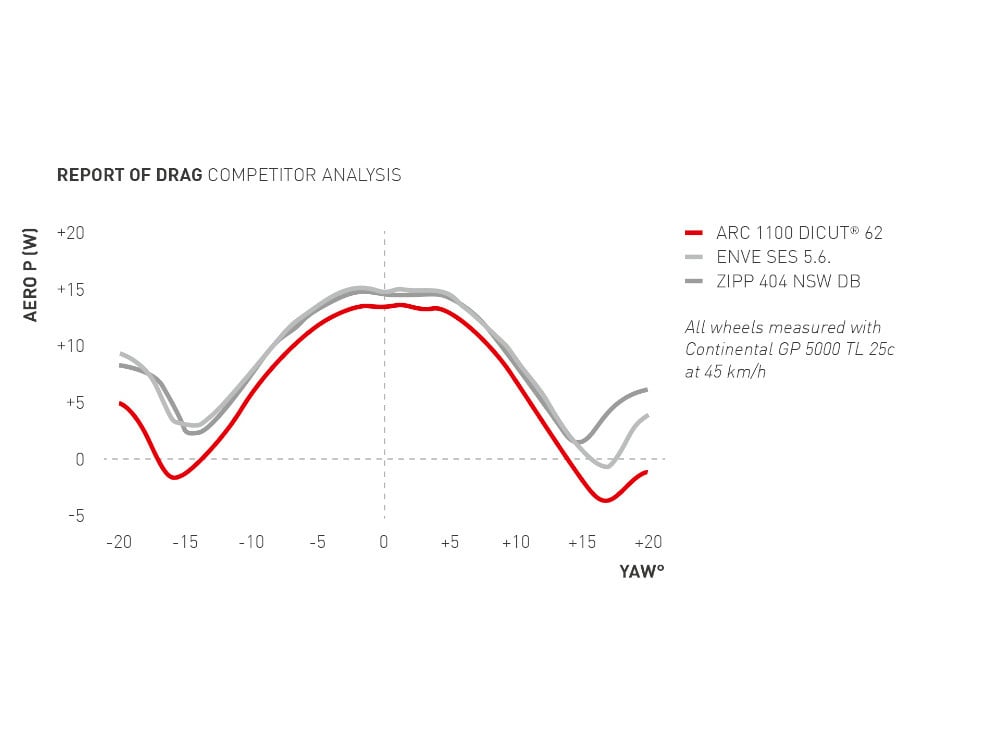 REPORT OF DRAG COMPETITOR ANALYSIS

AERO P (W)

+20
+15
+10
+5
0
-5

-20 -15 -10 -5 0 +5 +10 +15 +20

YAW°

ARC 1100 DICUT® 62
ENVE SES 5.6.
ZIPP 404 NSW DB

All wheels measured with Continental GP 5000 TL 25c at 45 km/h